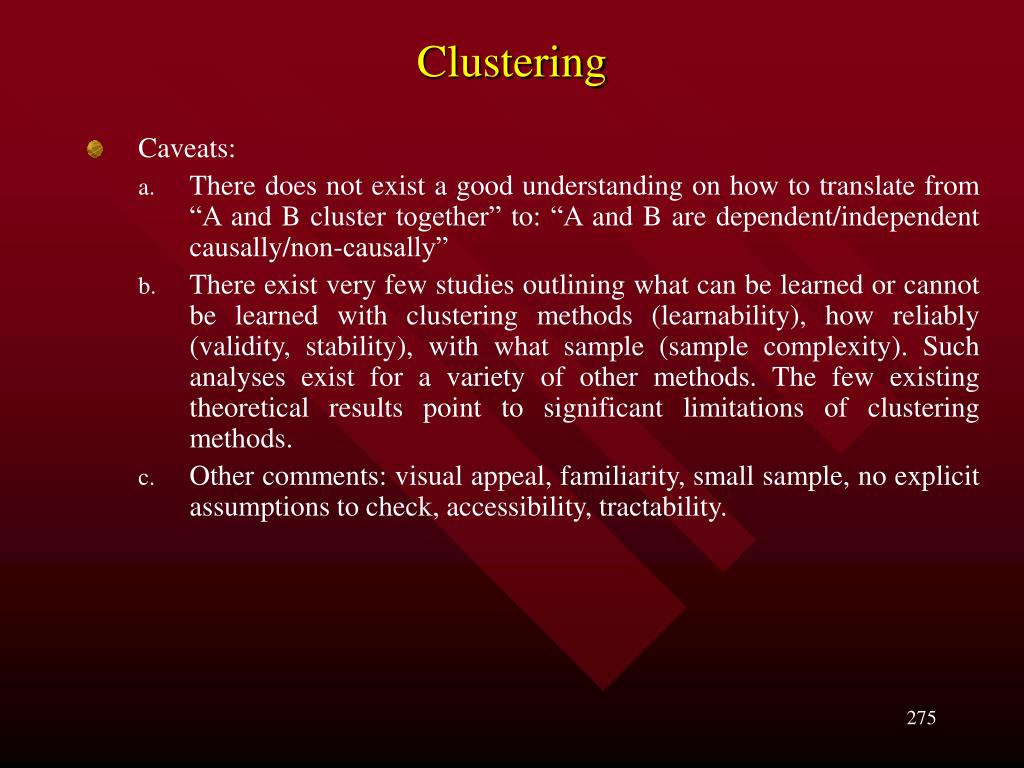 Clustering

Caveats:

a. There does not exist a good understanding on how to translate from “A and B cluster together” to: “A and B are dependent/independent causally/non-causally”

b. There exist very few studies outlining what can be learned or cannot be learned with clustering methods (learnability), how reliably (validity, stability), with what sample (sample complexity). Such analyses exist for a variety of other methods. The few existing theoretical results point to significant limitations of clustering methods.

c. Other comments: visual appeal, familiarity, small sample, no explicit assumptions to check, accessibility, tractability.

275